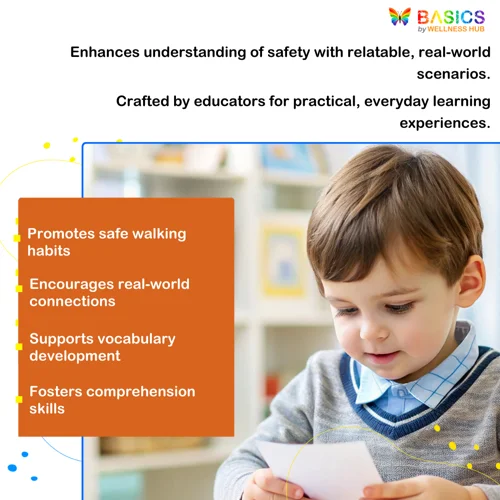 BASICS
by WELLNESS HUB

Enhances understanding of safety with relatable, real-world scenarios.

Crafted by educators for practical, everyday learning experiences.

Promotes safe walking habits

Encourages real-world connections

Supports vocabulary development

Fosters comprehension skills